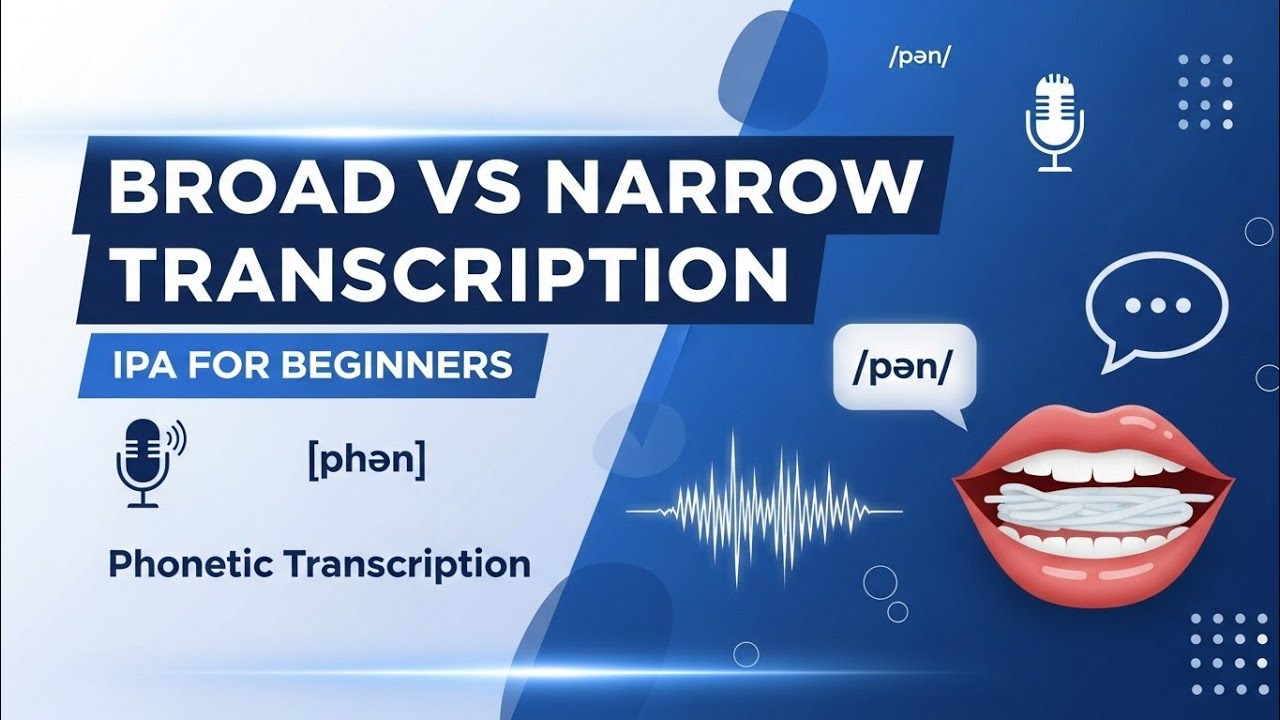 /pən/

BROAD VS NARROW TRANSCRIPTION

IPA FOR BEGINNERS

/pən/

[phən]

Phonetic Transcription